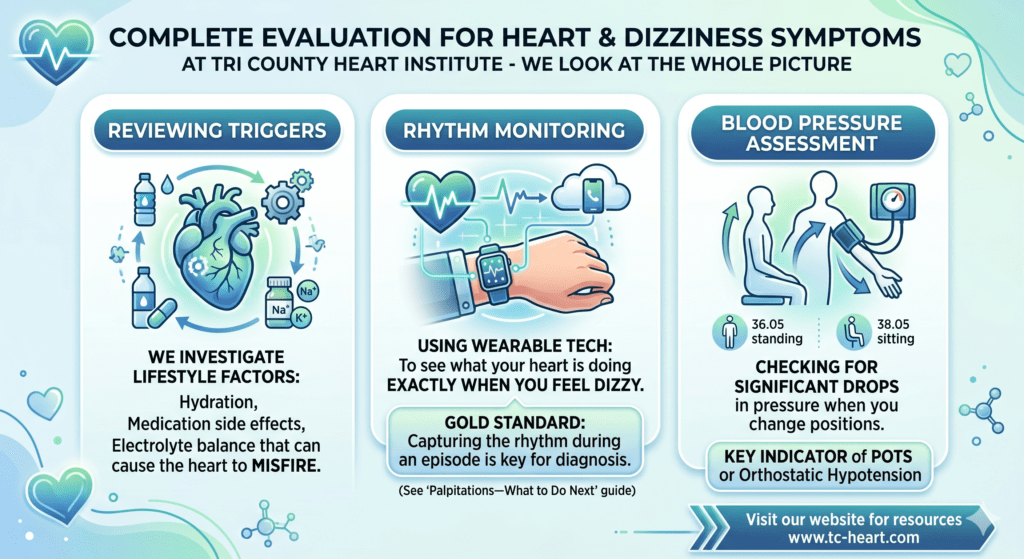 COMPLETE EVALUATION FOR HEART & DIZZINESS SYMPTOMS
AT TRI COUNTY HEART INSTITUTE - WE LOOK AT THE WHOLE PICTURE

REVIEWING TRIGGERS

$Na^+$
$Na^+$ $K^+$

WE INVESTIGATE LIFESTYLE FACTORS:
Hydration,
Medication side effects,
Electrolyte balance that can cause the heart to MISFIRE.

RHYTHM MONITORING

USING WEARABLE TECH:
To see what your heart is doing EXACTLY WHEN YOU FEEL DIZZY.

GOLD STANDARD:
Capturing the rhythm during an episode is key for diagnosis.

(See 'Palpitations—What to Do Next' guide)

BLOOD PRESSURE ASSESSMENT

36.05 standing
38.05 sitting

CHECKING FOR SIGNIFICANT DROPS in pressure when you change positions.

KEY INDICATOR of POTS or Orthostatic Hypotension

Visit our website for resources
www.tc-heart.com